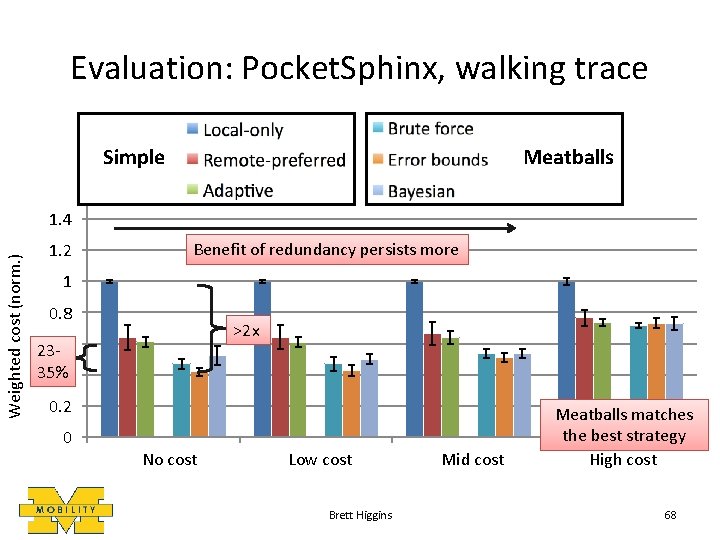 Evaluation: PocketSphinx, walking trace

Simple
Local-only
Remote-preferred
Adaptive

Brute force
Error bounds
Bayesian
Meatballs

Weighted cost (norm.)
1.4
1.2
1
0.8
0.2
0

Benefit of redundancy persists more

>2x

23-35%

Meatballs matches the best strategy

No cost
Low cost
Mid cost
High cost

MOBILITY

Brett Higgins

68